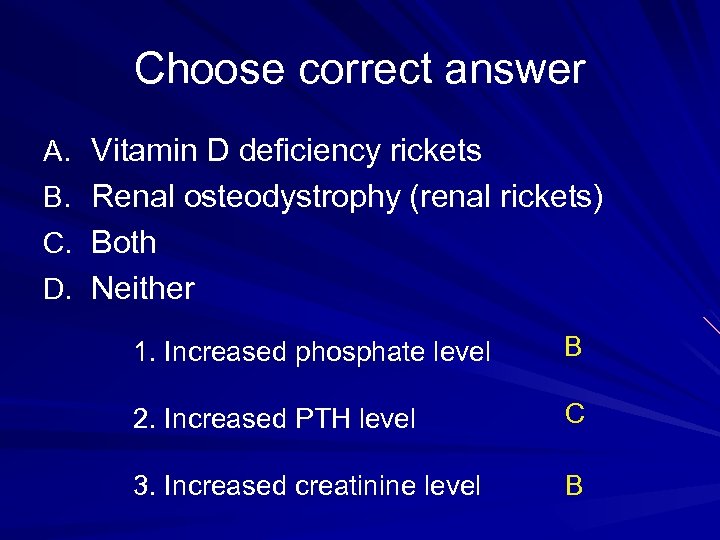 Choose correct answer

A. Vitamin D deficiency rickets
B. Renal osteodystrophy (renal rickets)
C. Both
D. Neither

1. Increased phosphate level B

2. Increased PTH level C

3. Increased creatinine level B